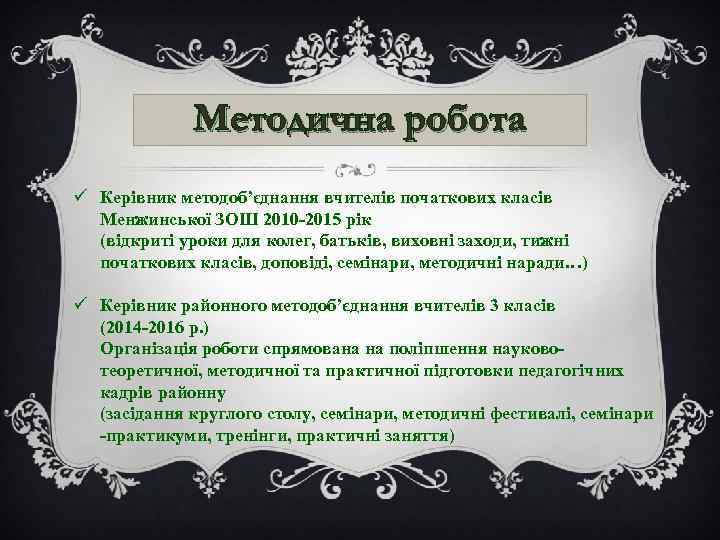 Методична робота

✓ Керівник методоб'єднання вчителів початкових класів Менжинської ЗОШ 2010-2015 рік
(відкриті уроки для колег, батьків, виховні заходи, тижні початкових класів, доповіді, семінари, методичні наради…)

✓ Керівник районного методоб'єднання вчителів 3 класів
(2014-2016 р.)
Організація роботи спрямована на поліпшення науково-теоретичної, методичної та практичної підготовки педагогічних кадрів районну
(засідання круглого столу, семінари, методичні фестивалі, семінари -практикуми, тренінги, практичні заняття)